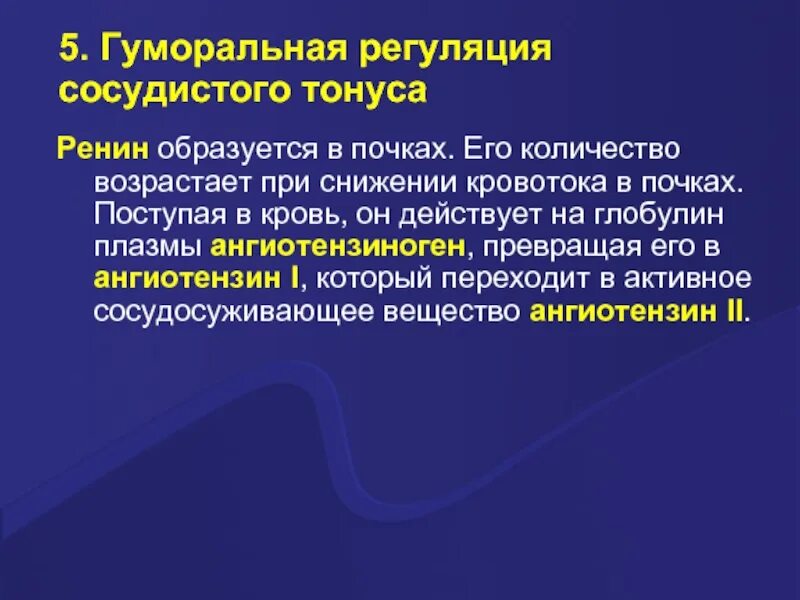 5. Гуморальная регуляция сосудистого тонуса

Ренин образуется в почках. Его количество возрастает при снижении кровотока в почках. Поступая в кровь, он действует на глобулин плазмы ангиотензиноген, превращая его в ангиотензин I, который переходит в активное сосудосуживающее вещество ангиотензин II.